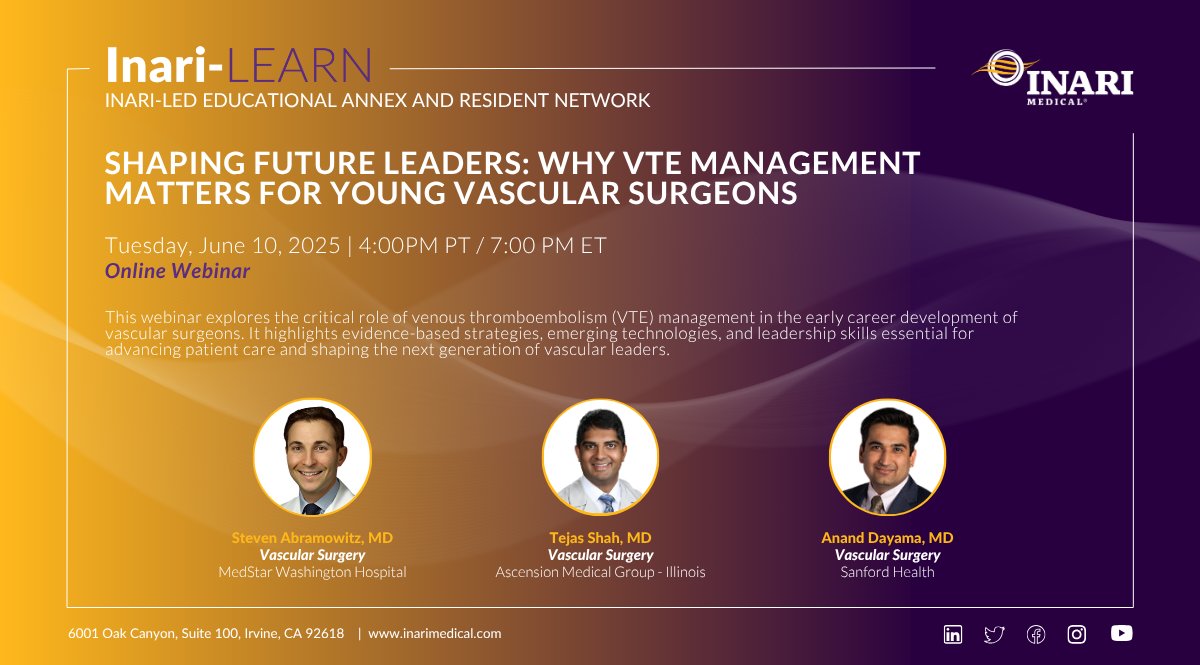 Inari-LEARN
INARI-LED EDUCATIONAL ANNEX AND RESIDENT NETWORK

INARI MEDICAL®

SHAPING FUTURE LEADERS: WHY VTE MANAGEMENT MATTERS FOR YOUNG VASCULAR SURGEONS

Tuesday, June 10, 2025 | 4:00PM PT / 7:00 PM ET
Online Webinar

This webinar explores the critical role of venous thromboembolism (VTE) management in the early career development of vascular surgeons. It highlights evidence-based strategies, emerging technologies, and leadership skills essential for advancing patient care and shaping the next generation of vascular leaders.

Steven Abramowitz, MD
Vascular Surgery
MedStar Washington Hospital

Tejas Shah, MD
Vascular Surgery
Ascension Medical Group - Illinois

Anand Dayama, MD
Vascular Surgery
Sanford Health

6001 Oak Canyon, Suite 100, Irvine, CA 92618 | www.inarimedical.com